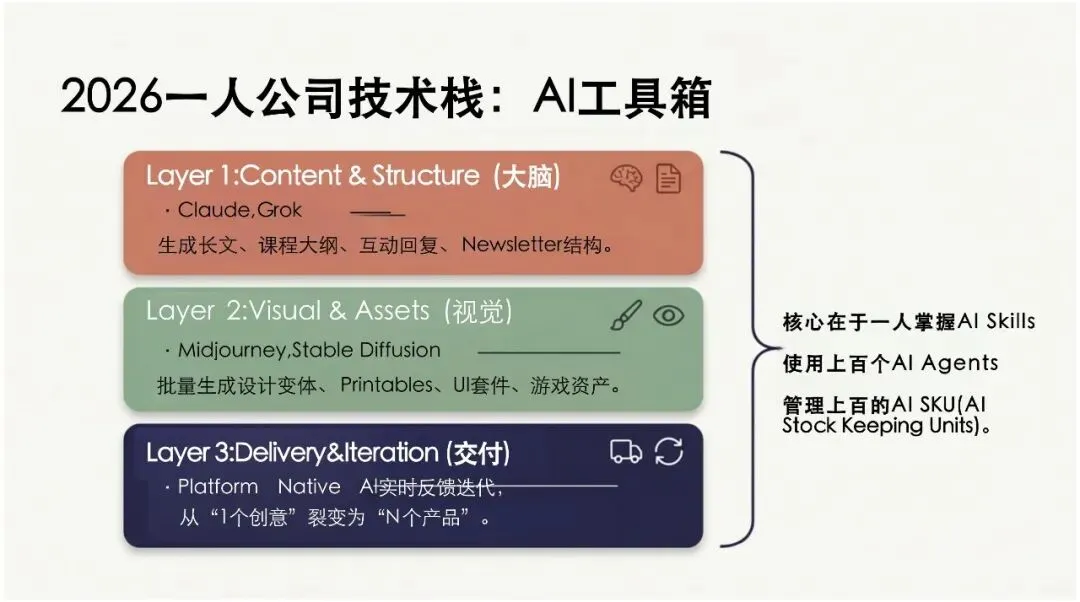 2026一人公司技术栈：AI工具箱

Layer 1:Content & Structure (大脑)

· Claude,Grok

生成长文、课程大纲、互动回复、Newsletter结构。

Layer 2:Visual & Assets (视觉)

· Midjourney,Stable Diffusion

批量生成设计变体、Printables、UI套件、游戏资产。

Layer 3:Delivery&Iteration (交付)

· Platform Native AI实时反馈迭代，

从“1个创意”裂变为“N个产品”。

核心在于一人掌握AI Skills

使用上百个AI Agents

管理上百的AI SKU(AI Stock Keeping Units)。